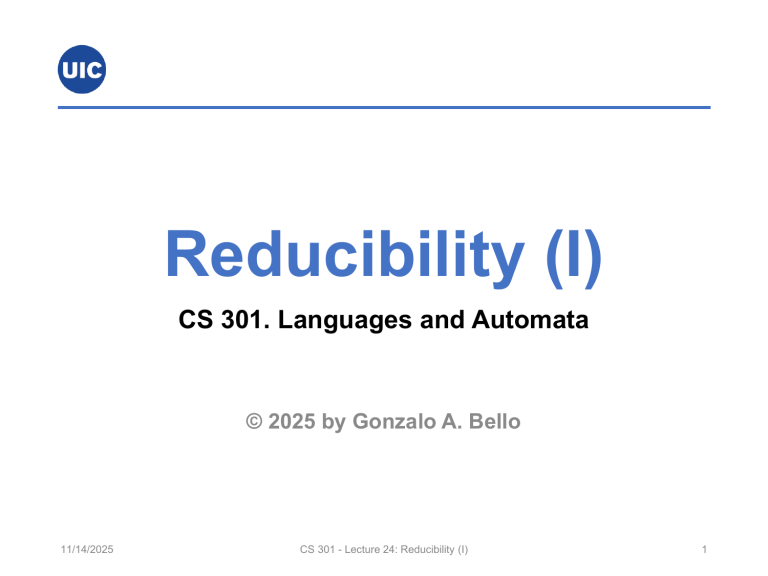 UIC

Reducibility (I)

CS 301. Languages and Automata

© 2025 by Gonzalo A. Bello

11/14/2025

CS 301 - Lecture 24: Reducibility (I)

1